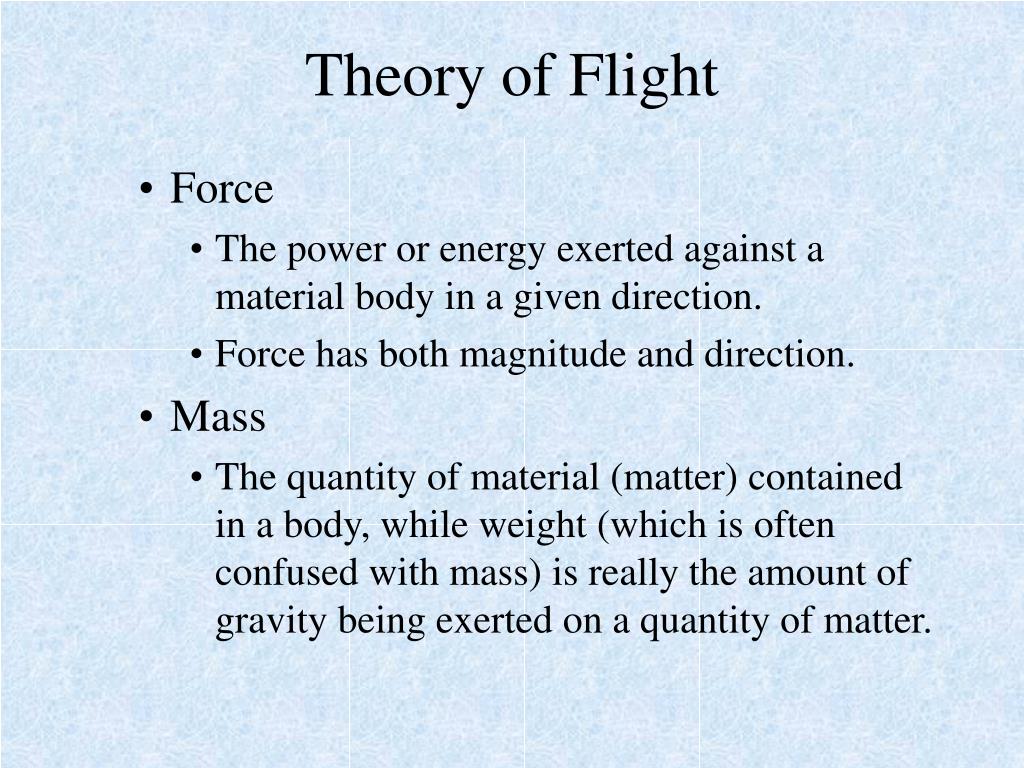 Theory of Flight

• Force
• The power or energy exerted against a material body in a given direction.
• Force has both magnitude and direction.
• Mass
• The quantity of material (matter) contained in a body, while weight (which is often confused with mass) is really the amount of gravity being exerted on a quantity of matter.